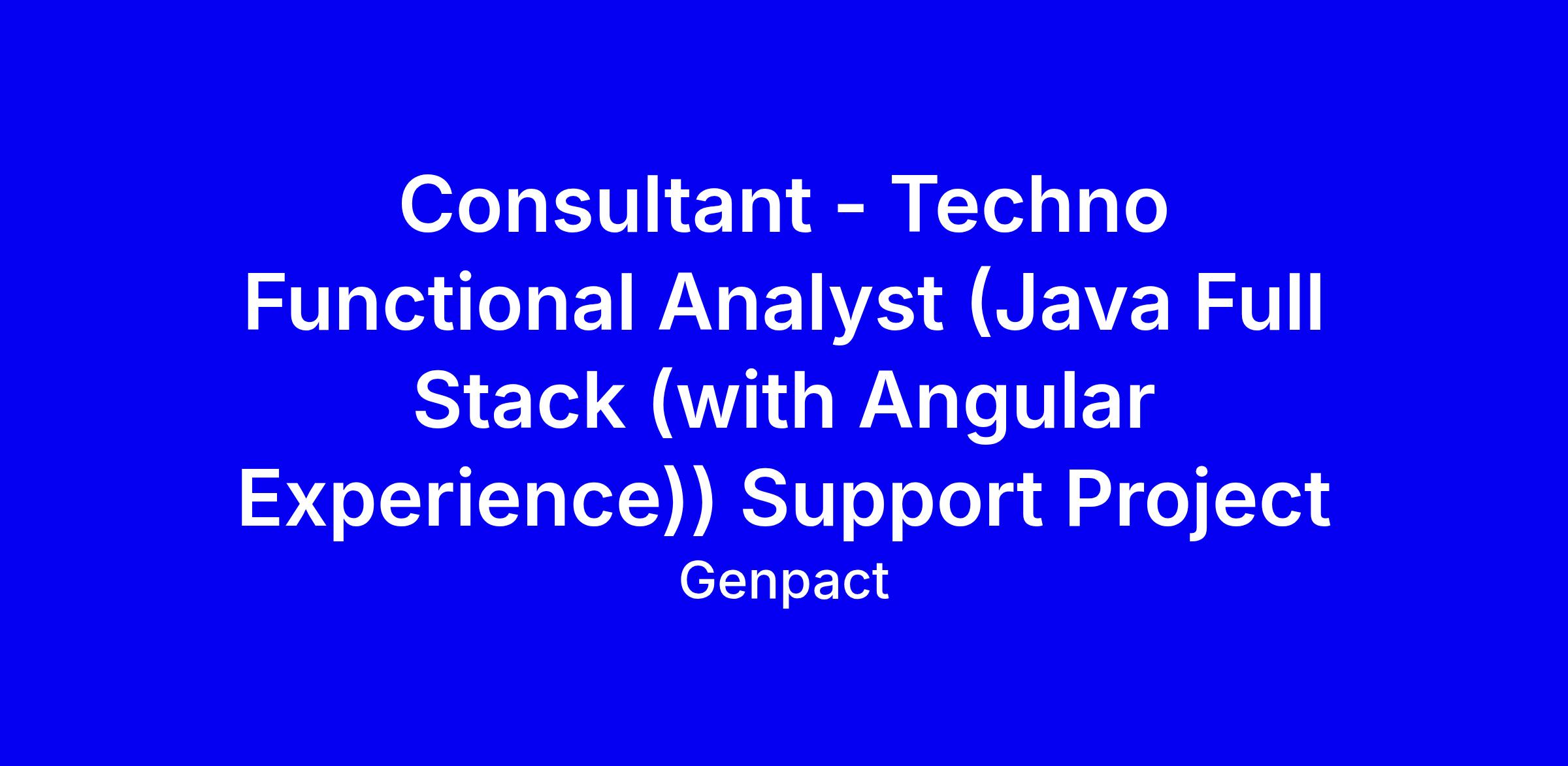 Consultant - Techno Functional Analyst (Java Full Stack (with Angular Experience)) Support Project

Genpact